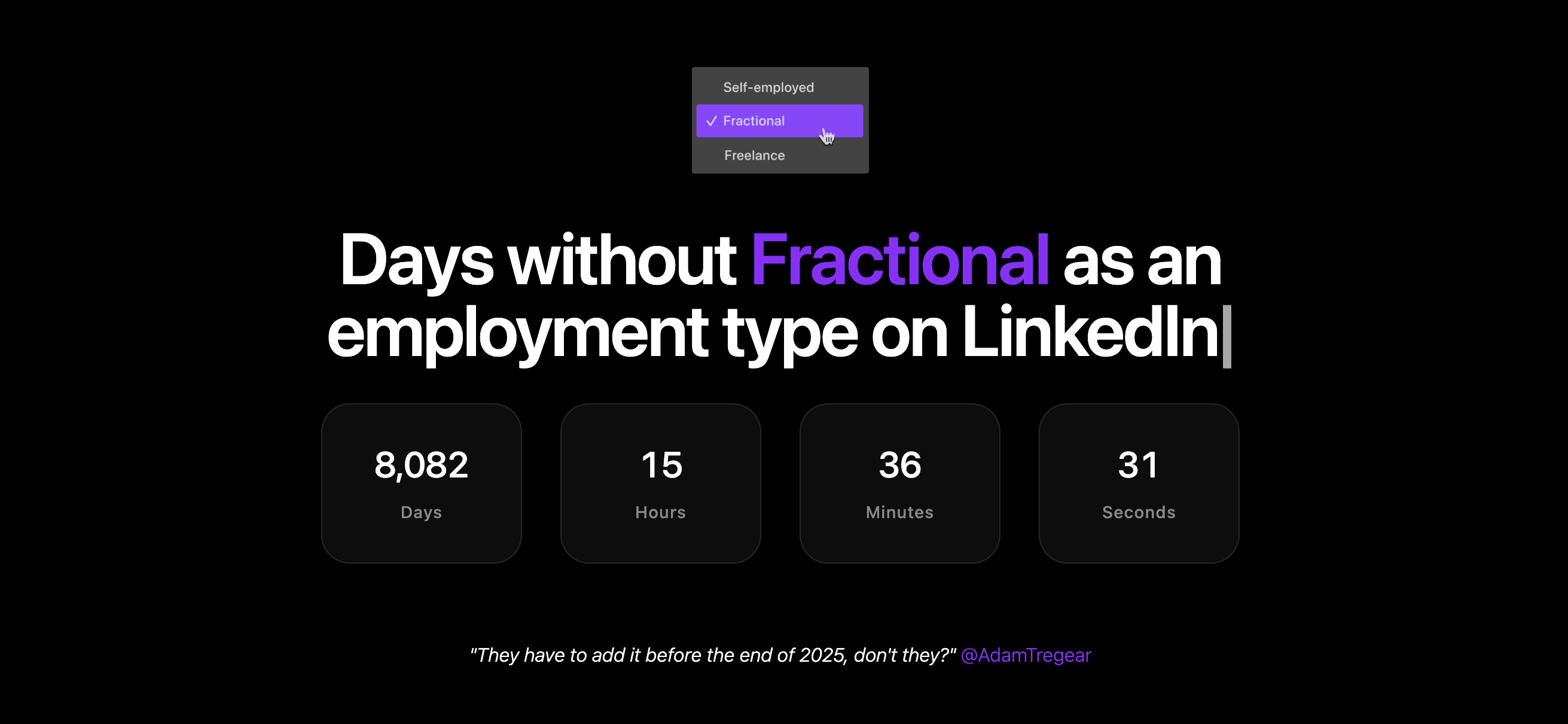 Self-employed
✓ Fractional
Freelance

Days without Fractional as an employment type on LinkedIn

8,082
Days

15
Hours

36
Minutes

31
Seconds

"They have to add it before the end of 2025, don't they?" @AdamTregear